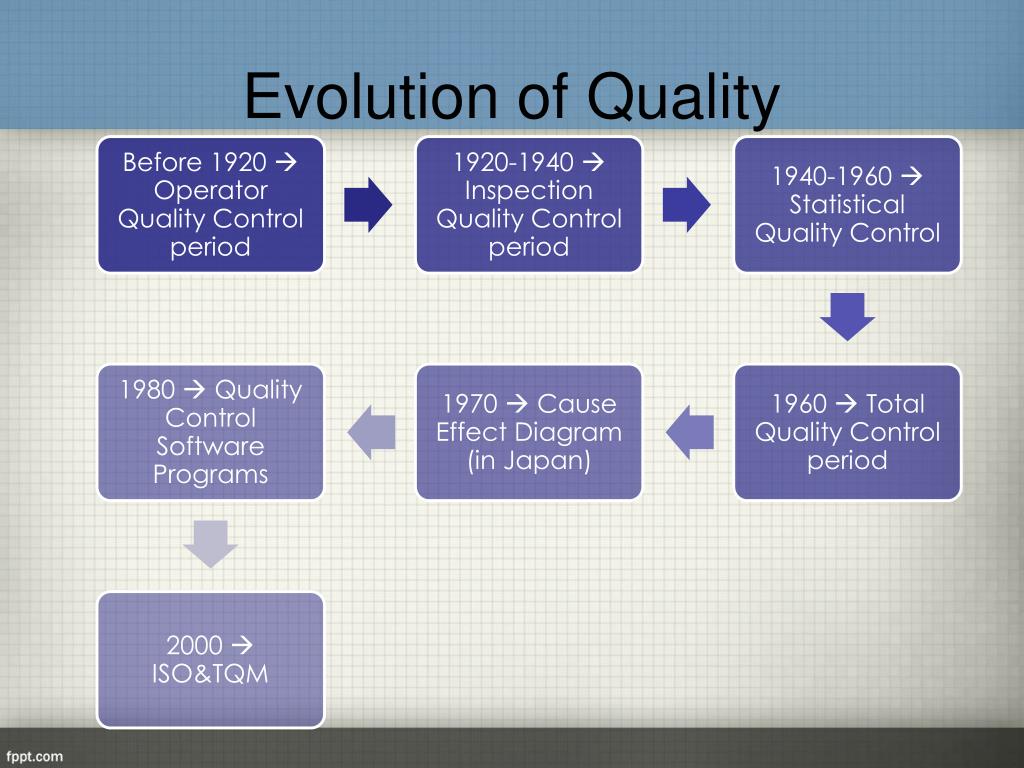 Evolution of Quality

Before 1920 → Operator Quality Control period

1920-1940 → Inspection Quality Control period

1940-1960 → Statistical Quality Control

1960 → Total Quality Control period

1970 → Cause Effect Diagram (in Japan)

1980 → Quality Control Software Programs

2000 → ISO&TQM

fppt.com